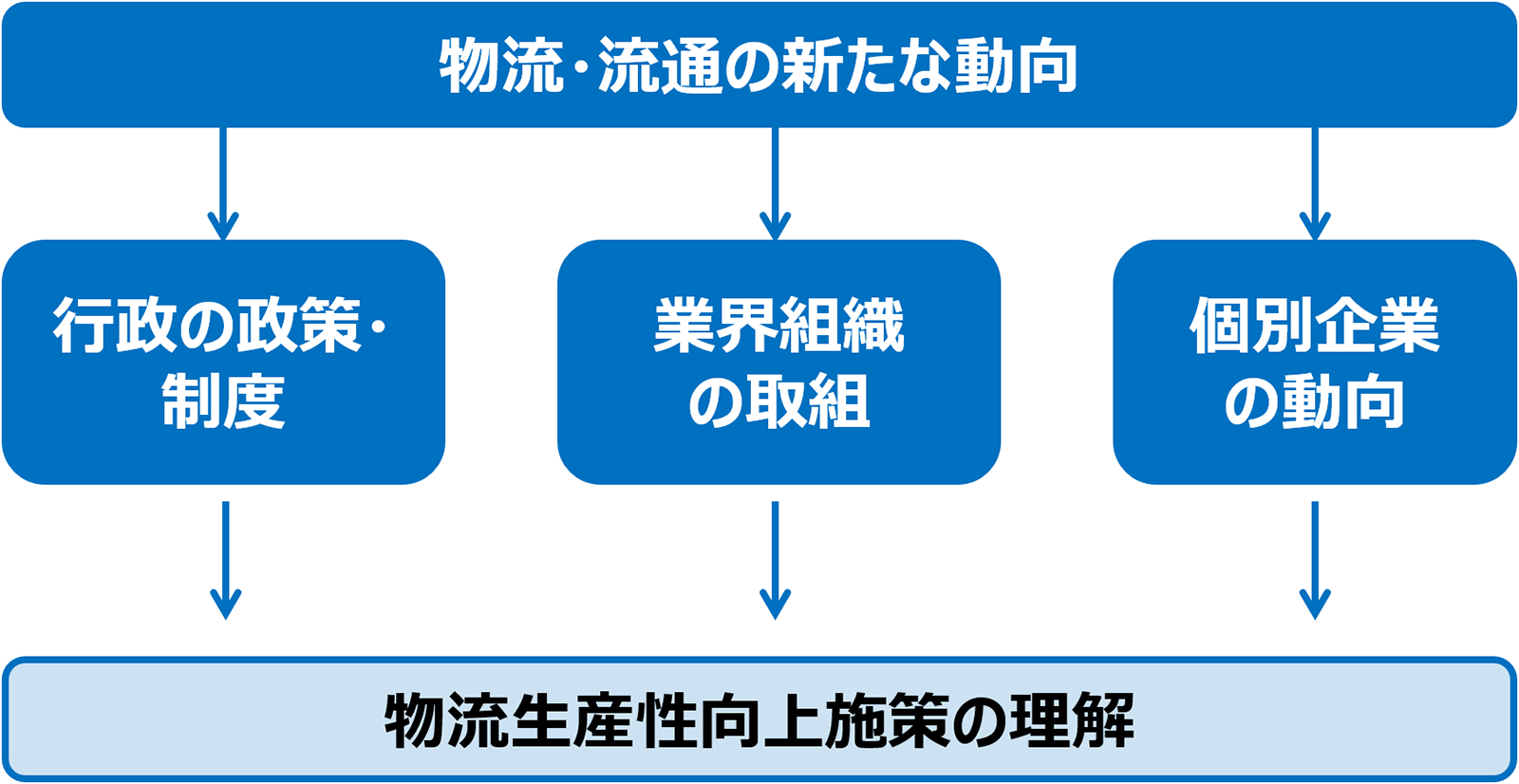 物流・流通の新たな動向

行政の政策・制度

業界組織の取組

個別企業の動向

物流生産性向上施策の理解